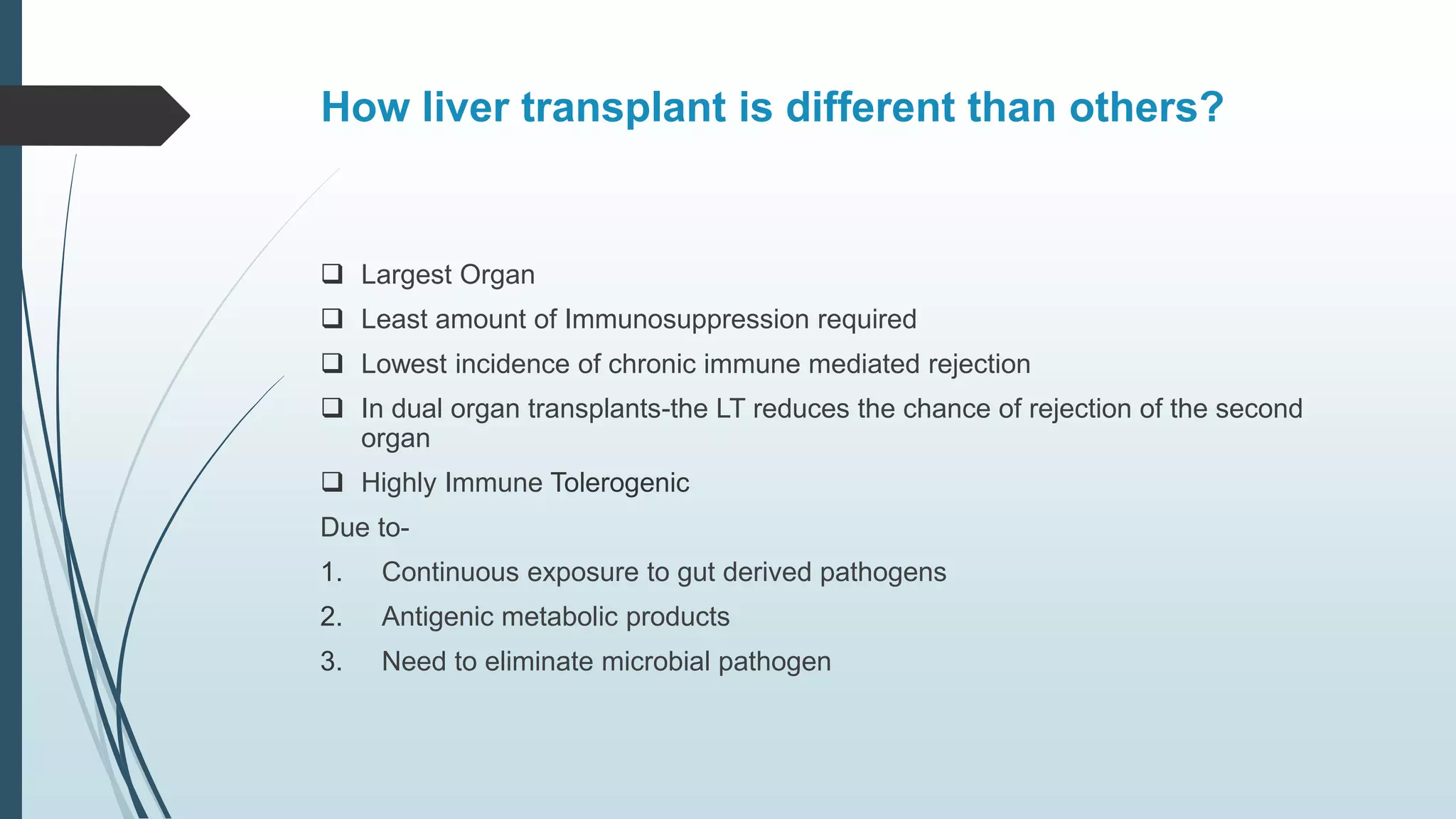 How liver transplant is different than others?

❑ Largest Organ
❑ Least amount of Immunosuppression required
❑ Lowest incidence of chronic immune mediated rejection
❑ In dual organ transplants-the LT reduces the chance of rejection of the second organ
❑ Highly Immune Tolerogenic

Due to-

1. Continuous exposure to gut derived pathogens
2. Antigenic metabolic products
3. Need to eliminate microbial pathogen